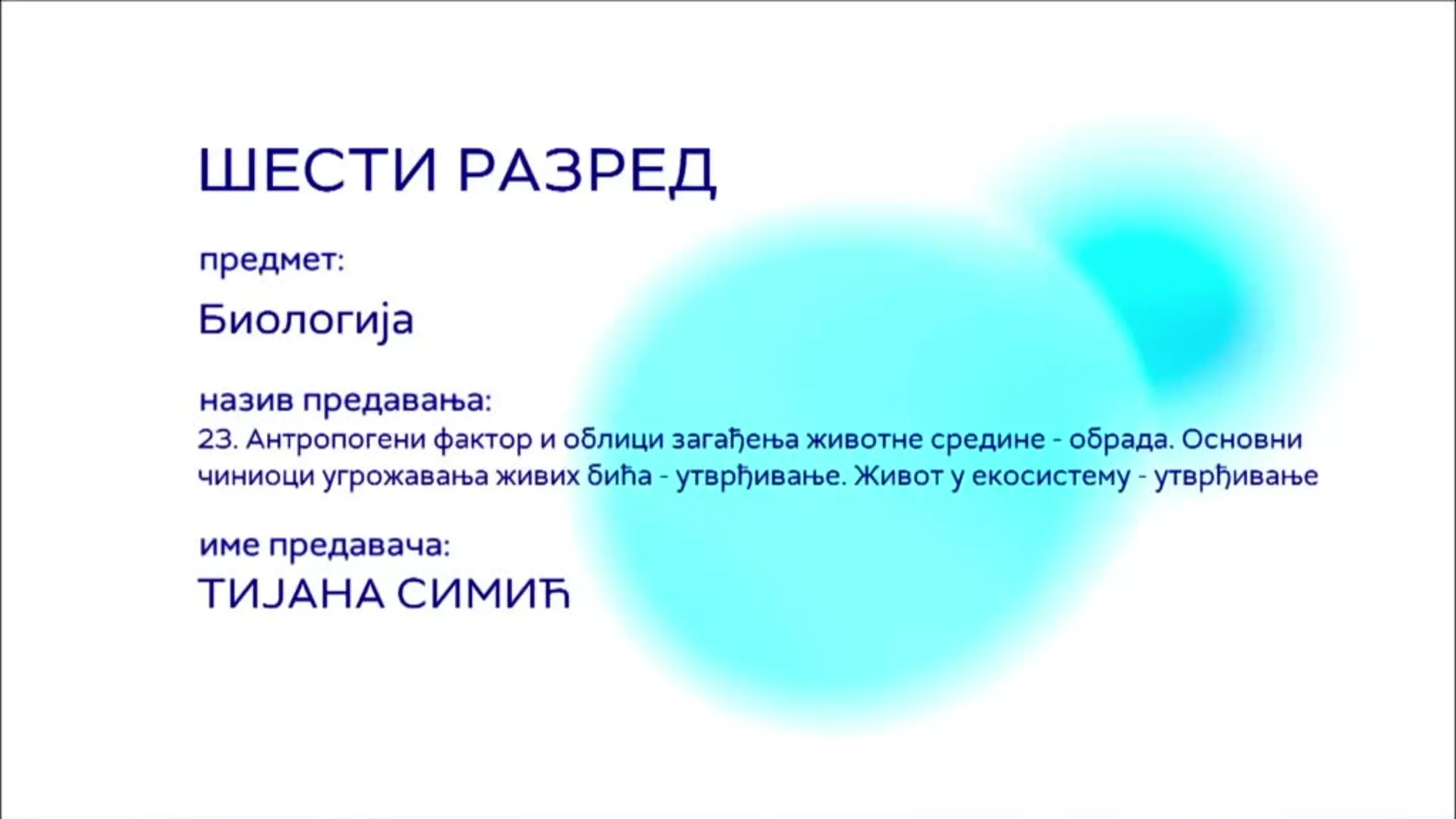 ШЕСТИ РАЗРЕД

предмет:

Биологија

назив предавања:

23. Антропогени фактор и облици загађења животне средине - обрада. Основни чиниоци угрожавања живих бића - утврђивање. Живот у екосистему - утврђивање

име предавача:

ТИЈАНА СИМИЋ